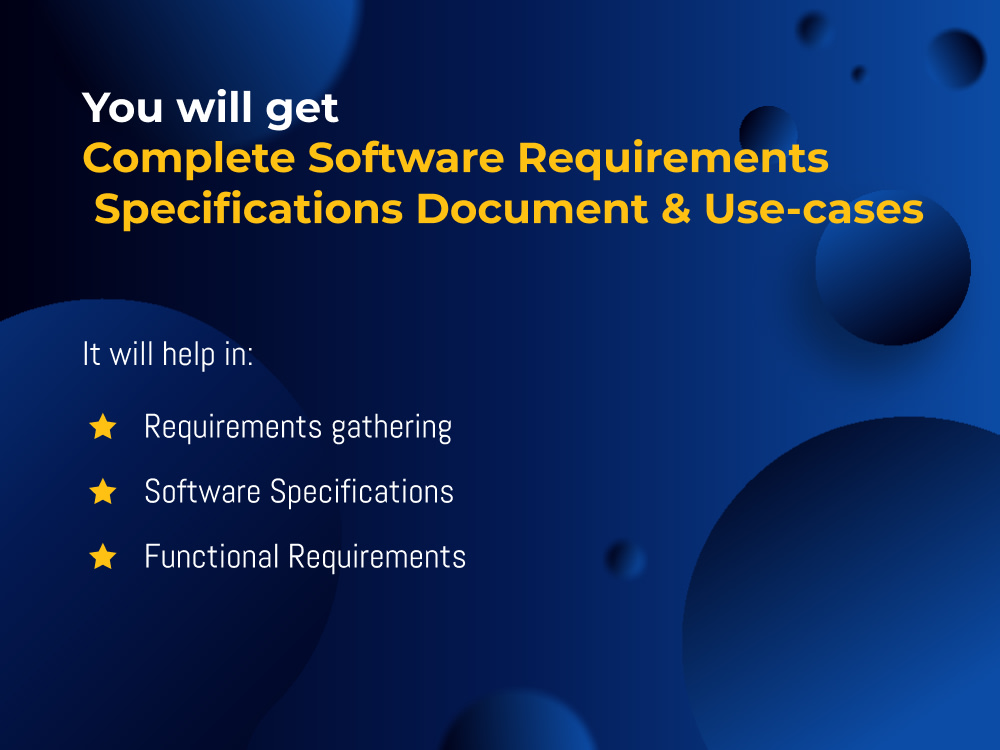 You will get
Complete Software Requirements Specifications Document & Use-cases

It will help in:

★ Requirements gathering

★ Software Specifications

★ Functional Requirements